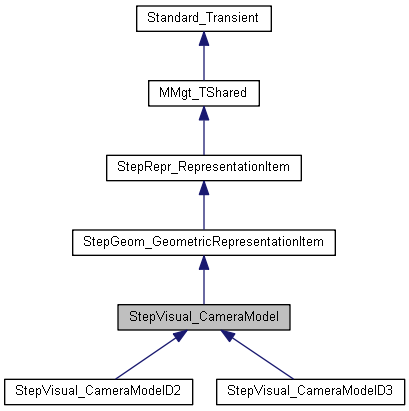 Standard_Transient

MMgt_TShared

StepRepr_RepresentationItem

StepGeom_GeometricRepresentationItem

StepVisual_CameraModel

StepVisual_CameraModelD2

StepVisual_CameraModelD3